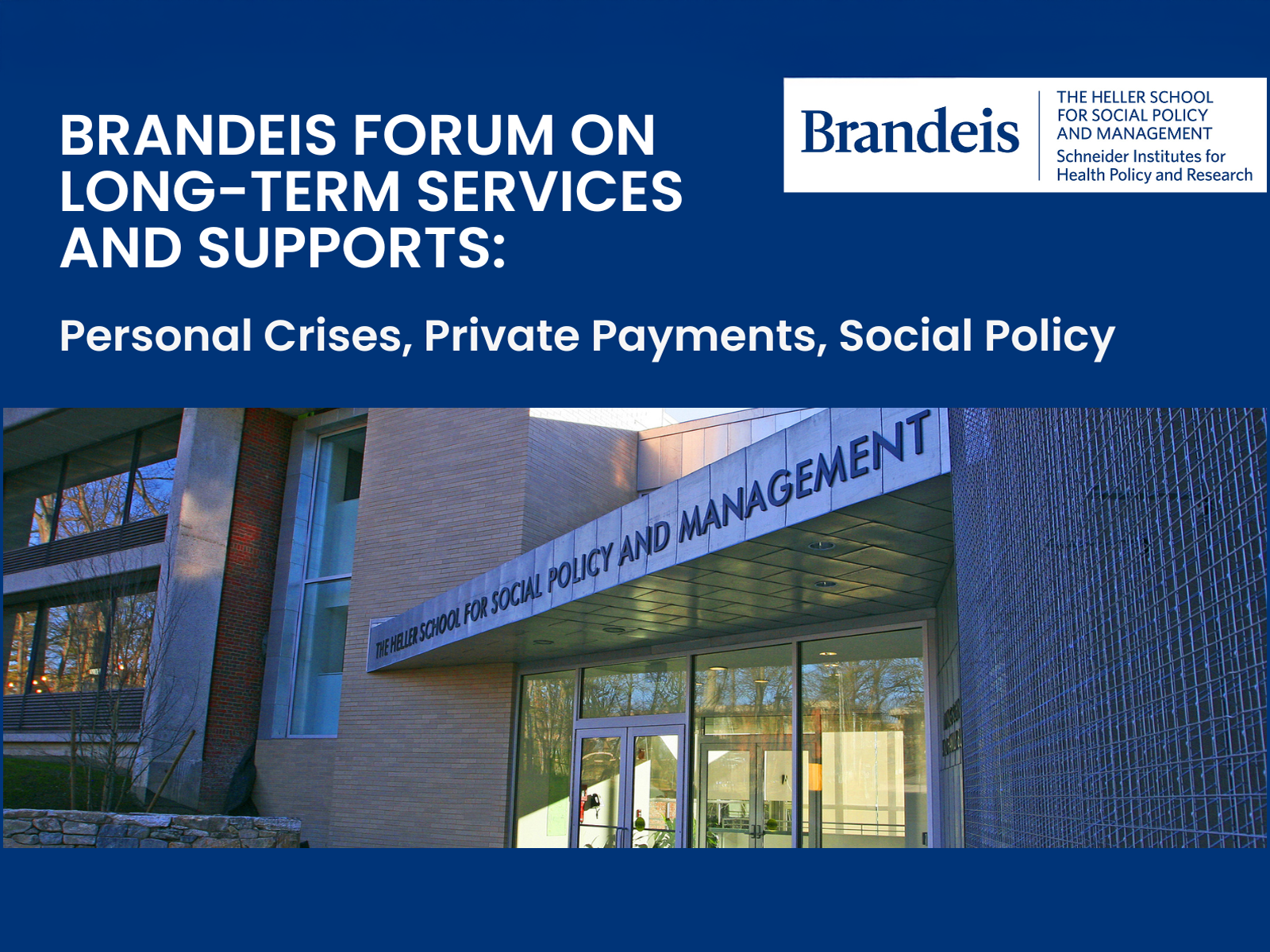 BRANDEIS FORUM ON LONG-TERM SERVICES AND SUPPORTS:

Brandeis
THE HELLER SCHOOL FOR SOCIAL POLICY AND MANAGEMENT
Schneider Institutes for Health Policy and Research

Personal Crises, Private Payments, Social Policy

THE HELLER SCHOOL FOR SOCIAL POLICY AND MANAGEMENT